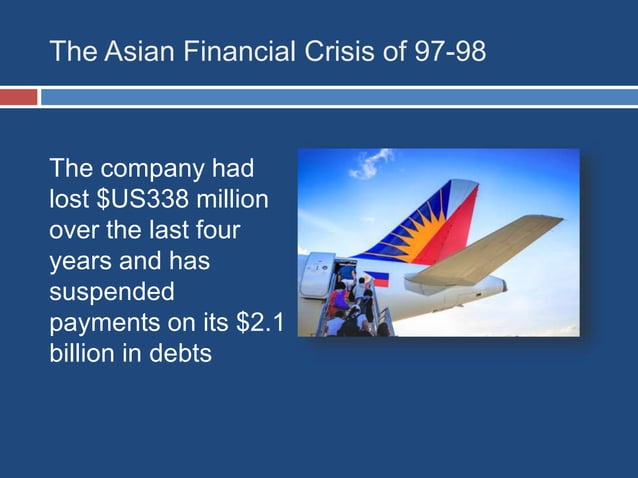 The Asian Financial Crisis of 97-98

The company had lost \$US338 million over the last four years and has suspended payments on its \$2.1 billion in debts